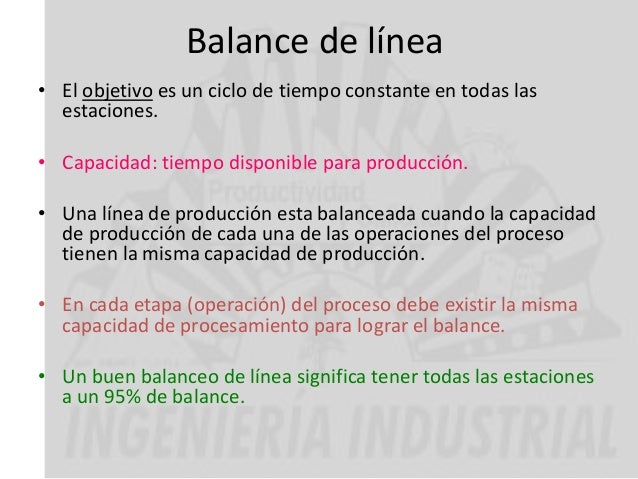 Balance de línea

• El objetivo es un ciclo de tiempo constante en todas las estaciones.

• Capacidad: tiempo disponible para producción.

• Una línea de producción esta balanceada cuando la capacidad de producción de cada una de las operaciones del proceso tienen la misma capacidad de producción.

• En cada etapa (operación) del proceso debe existir la misma capacidad de procesamiento para lograr el balance.

• Un buen balanceo de línea significa tener todas las estaciones a un 95% de balance.

Productividad

INGENIERÍA INDUSTRIAL